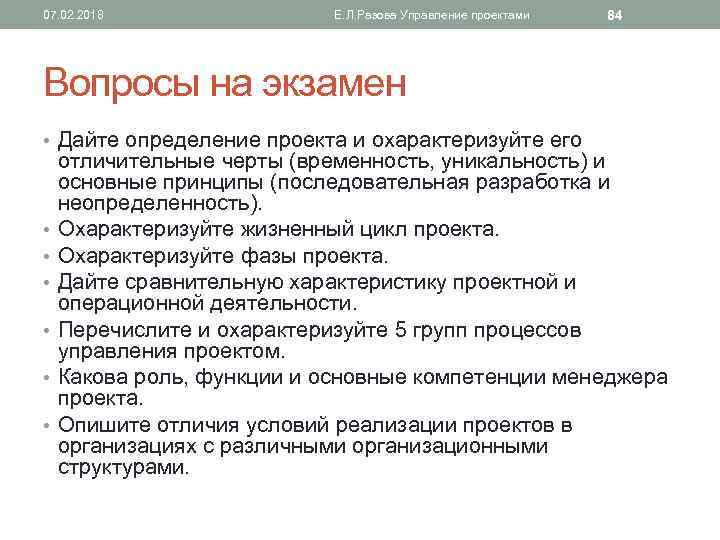 07.02.2018 Е.Л.Разова Управление проектами 84

Вопросы на экзамен

• Дайте определение проекта и охарактеризуйте его отличительные черты (временность, уникальность) и основные принципы (последовательная разработка и неопределенность).
• Охарактеризуйте жизненный цикл проекта.
• Охарактеризуйте фазы проекта.
• Дайте сравнительную характеристику проектной и операционной деятельности.
• Перечислите и охарактеризуйте 5 групп процессов управления проектом.
• Какова роль, функции и основные компетенции менеджера проекта.
• Опишите отличия условий реализации проектов в организациях с различными организационными структурами.